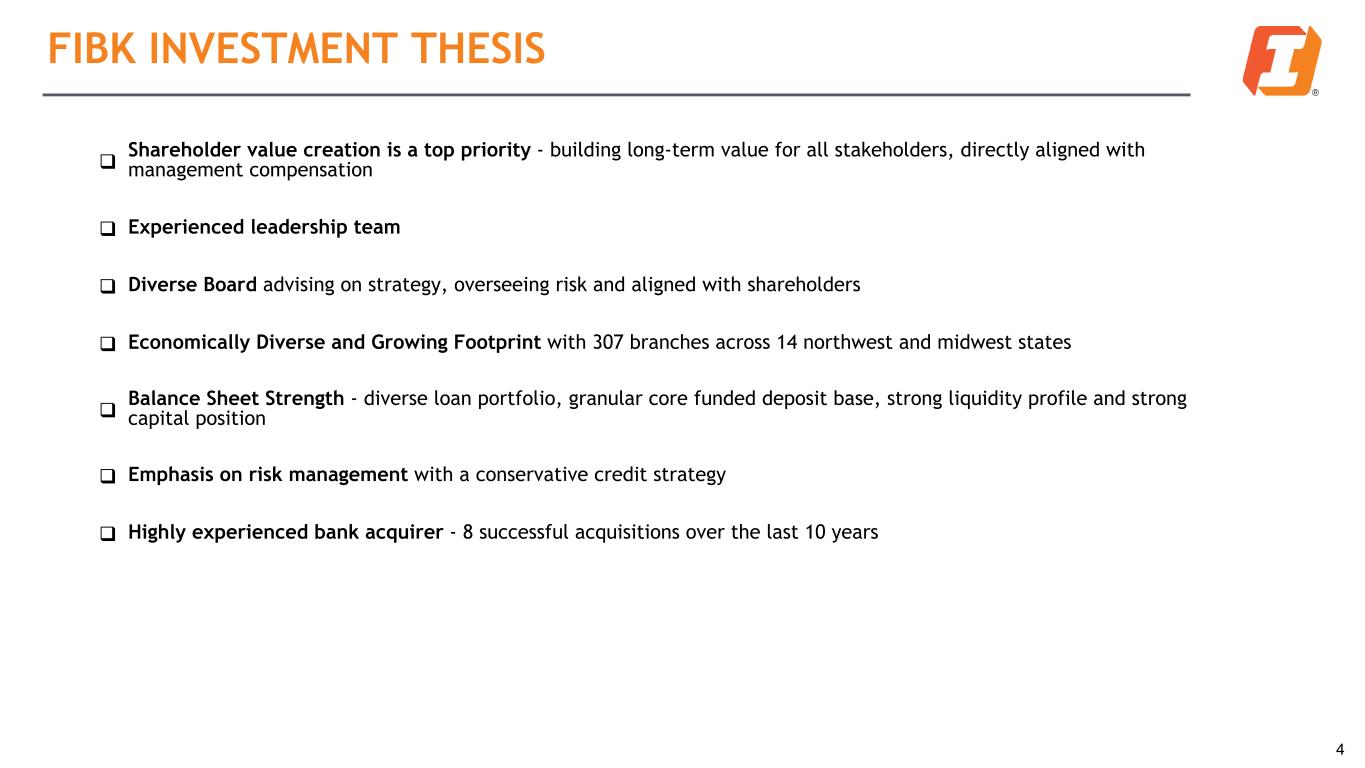 FIBK INVESTMENT THESIS

®

❑ Shareholder value creation is a top priority - building long-term value for all stakeholders, directly aligned with management compensation

❑ Experienced leadership team

❑ Diverse Board advising on strategy, overseeing risk and aligned with shareholders

❑ Economically Diverse and Growing Footprint with 307 branches across 14 northwest and midwest states

❑ Balance Sheet Strength - diverse loan portfolio, granular core funded deposit base, strong liquidity profile and strong capital position

❑ Emphasis on risk management with a conservative credit strategy

❑ Highly experienced bank acquirer - 8 successful acquisitions over the last 10 years

4